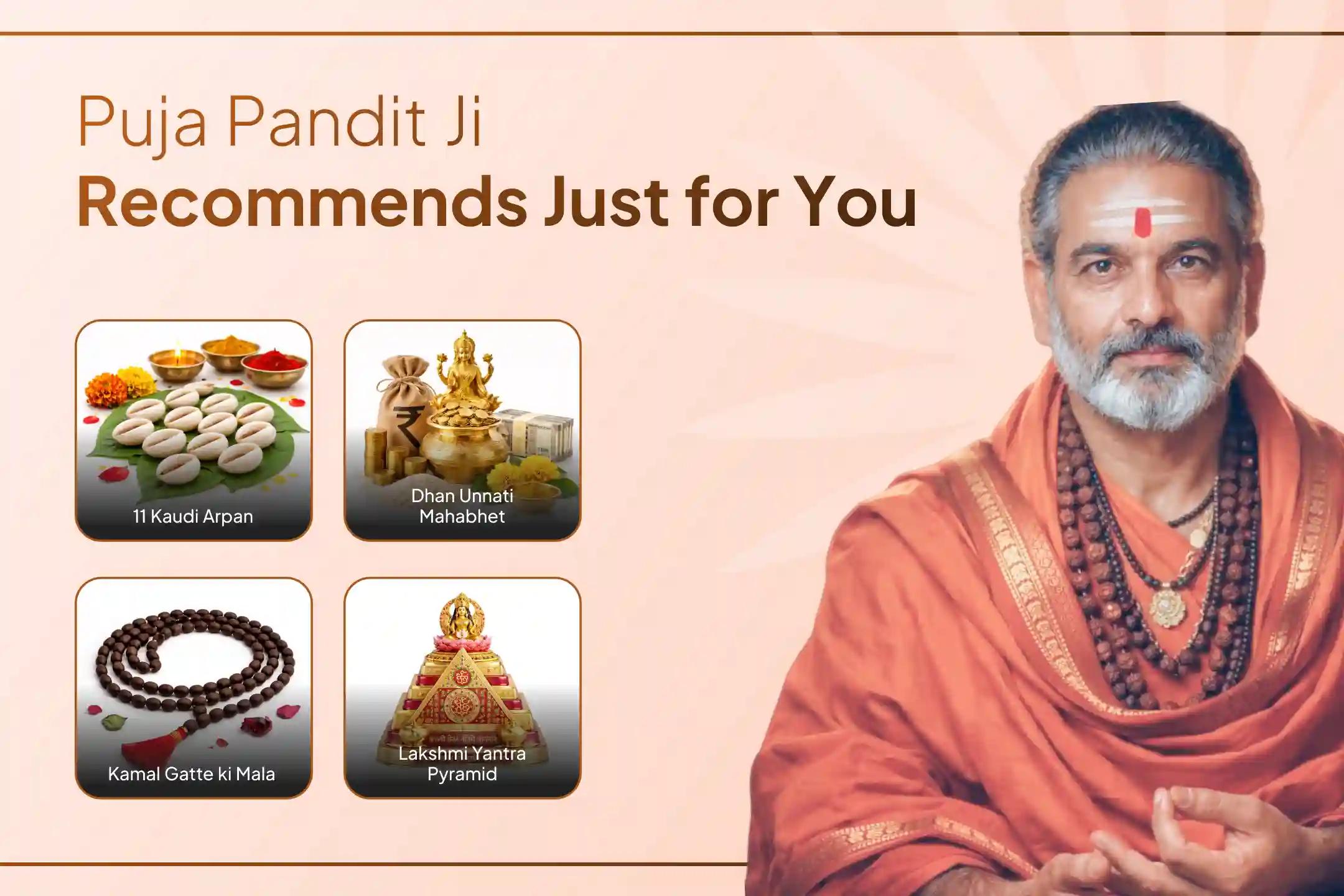 Puja Pandit Ji
Recommends Just for You

11 Kaudi Arpan

Dhan Unnati Mahabhet

Kamal Gatte ki Mala

Lakshmi Yantra Pyramid